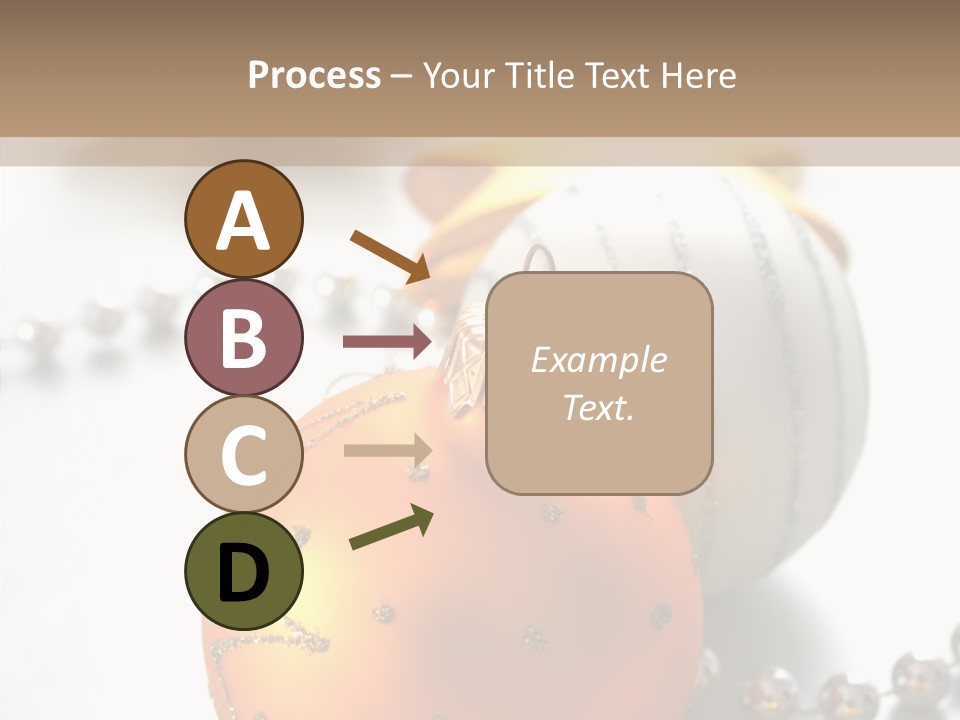 Process – Your Title Text Here

A

B

C

D

Example Text.